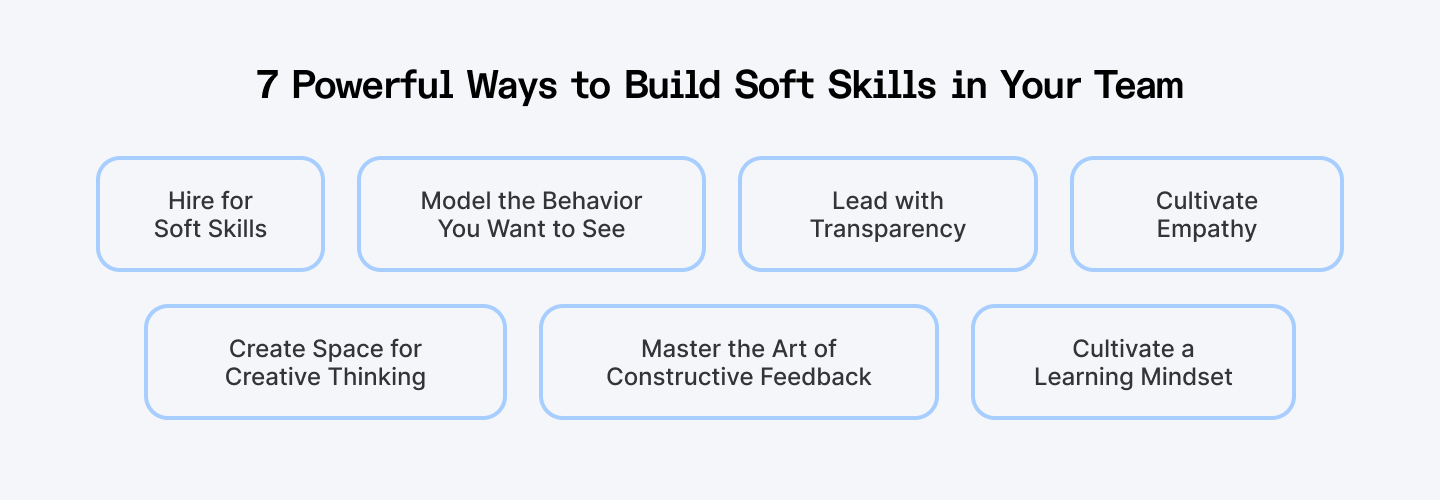 7 Powerful Ways to Build Soft Skills in Your Team

Hire for Soft Skills

Model the Behavior You Want to See

Lead with Transparency

Cultivate Empathy

Create Space for Creative Thinking

Master the Art of Constructive Feedback

Cultivate a Learning Mindset